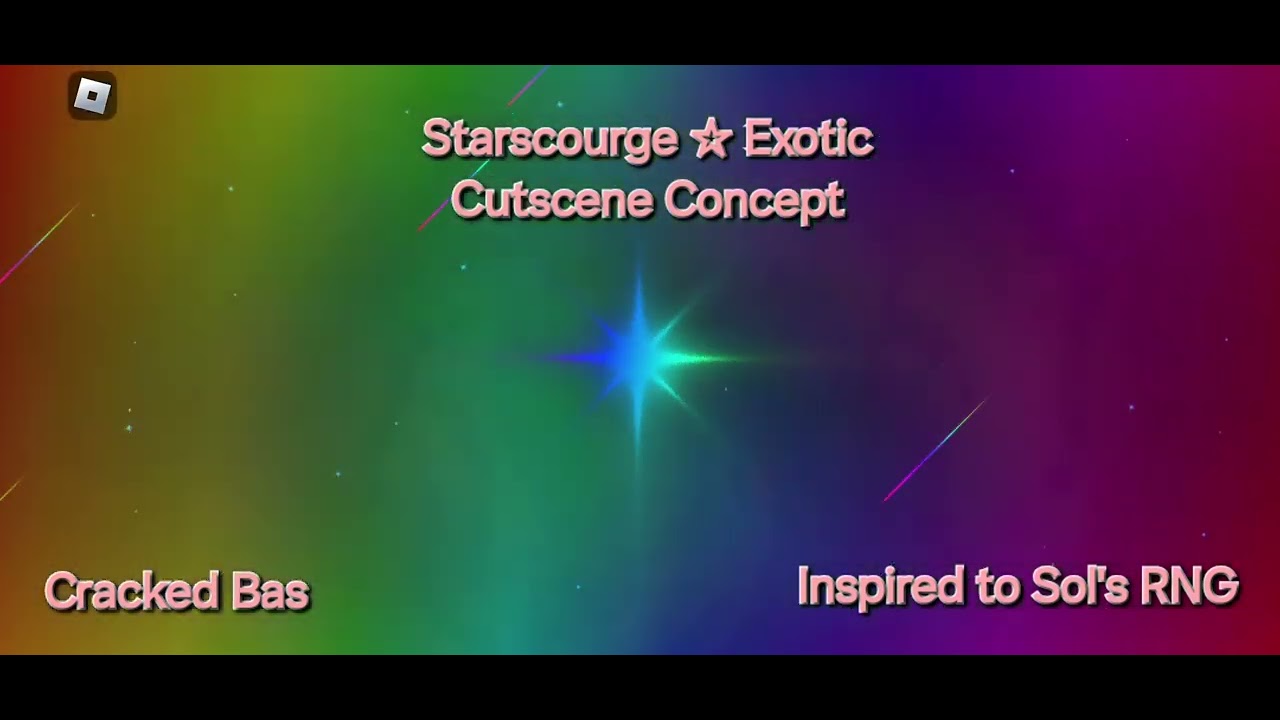 Starscourge ☆ Exotic
Cutscene Concept

Cracked Bas

Inspired to Sol's RNG